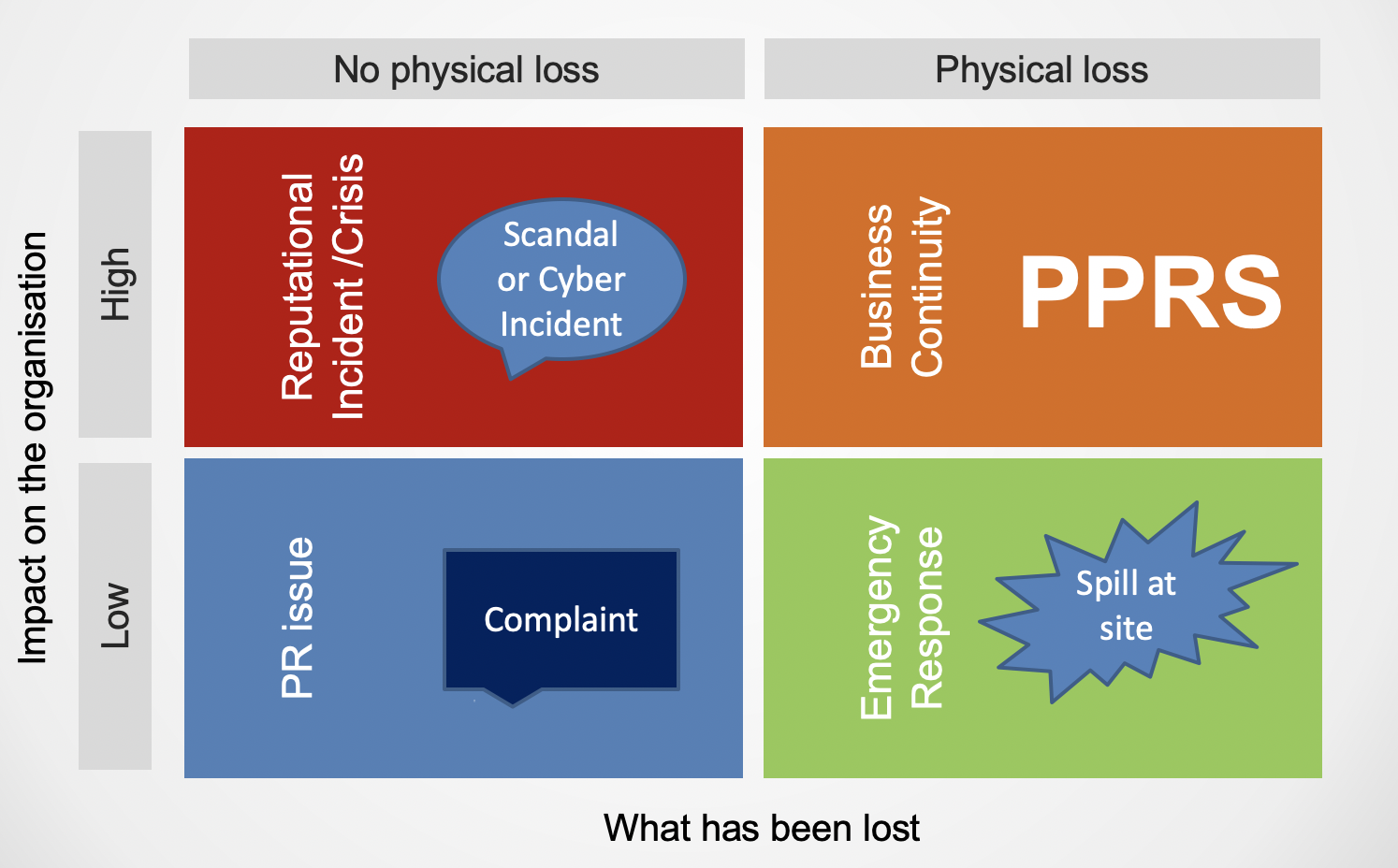 No physical loss

Physical loss

Impact on the organisation

High

Low

Reputational Incident /Crisis

Scandal or Cyber Incident

Business Continuity

PPRS

PR issue

Complaint

Emergency Response

Spill at site

What has been lost